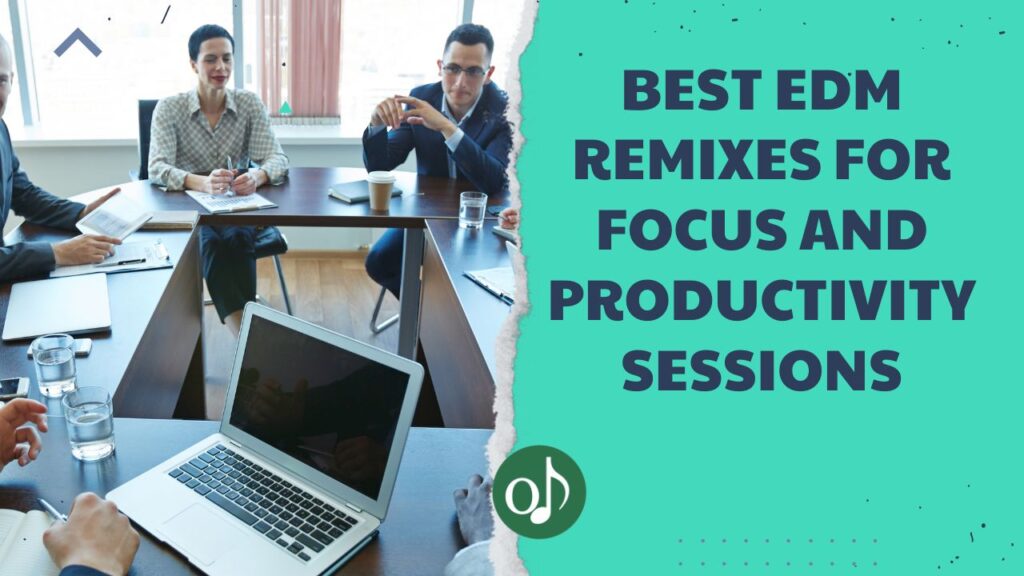 BEST EDM REMIXES FOR FOCUS AND PRODUCTIVITY SESSIONS